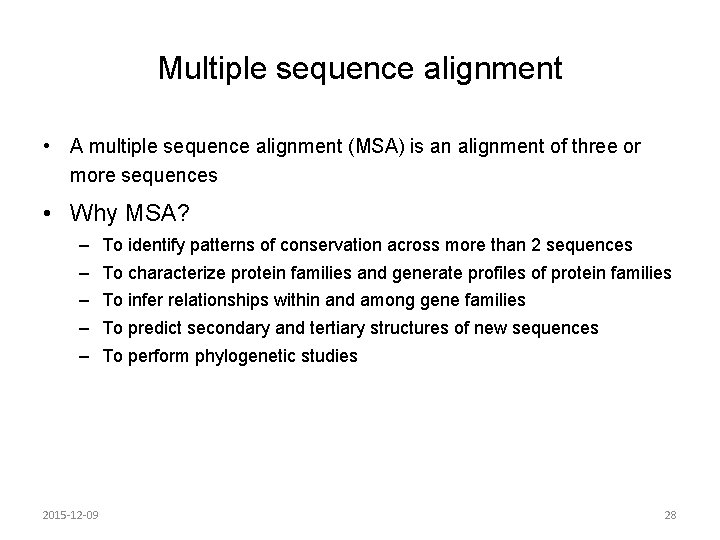 Multiple sequence alignment

• A multiple sequence alignment (MSA) is an alignment of three or more sequences

• Why MSA?
– To identify patterns of conservation across more than 2 sequences
– To characterize protein families and generate profiles of protein families
– To infer relationships within and among gene families
– To predict secondary and tertiary structures of new sequences
– To perform phylogenetic studies

2015-12-09

28